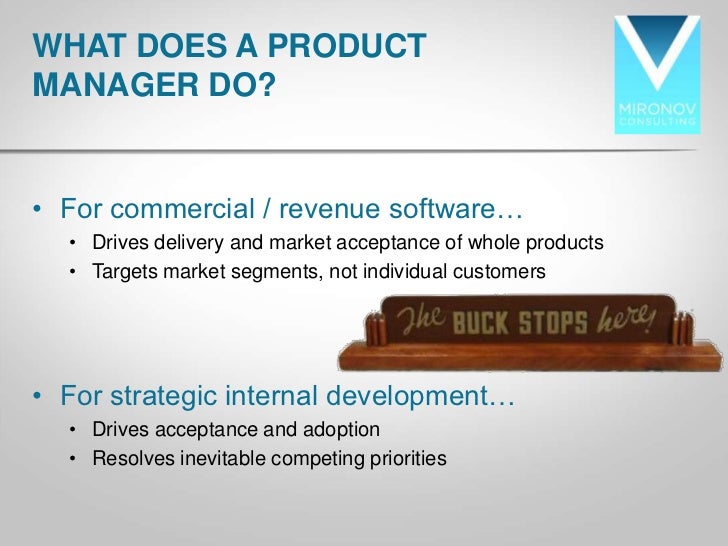 WHAT DOES A PRODUCT MANAGER DO?

MIRONOV CONSULTING

• For commercial / revenue software…
• Drives delivery and market acceptance of whole products
• Targets market segments, not individual customers

The BUCK STOPS here!

• For strategic internal development…
• Drives acceptance and adoption
• Resolves inevitable competing priorities